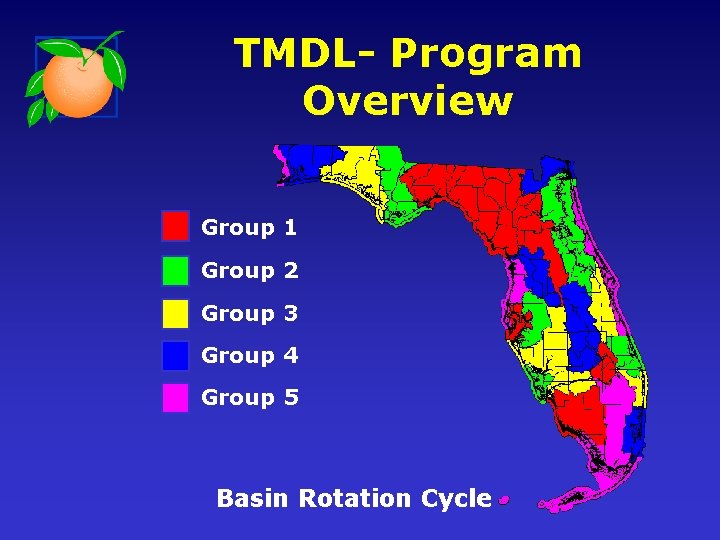 TMDL- Program Overview

Group 1

Group 2

Group 3

Group 4

Group 5

Basin Rotation Cycle